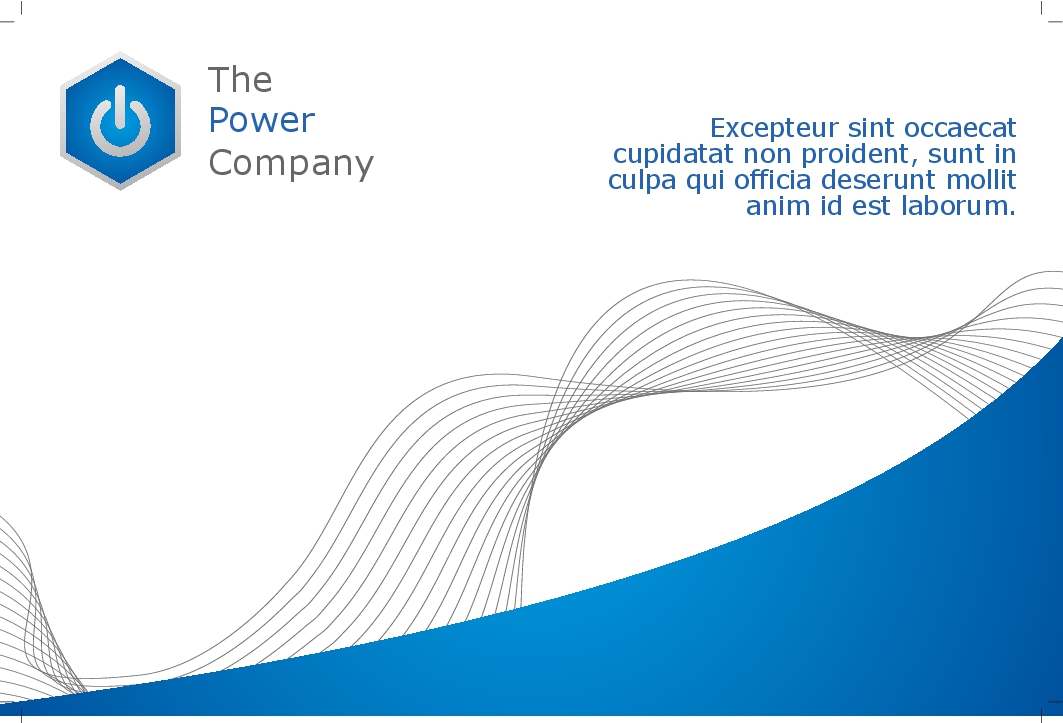 The
Power
Company

Excepteur sint occaecat cupidatat non proident, sunt in culpa qui officia deserunt mollit anim id est laborum.